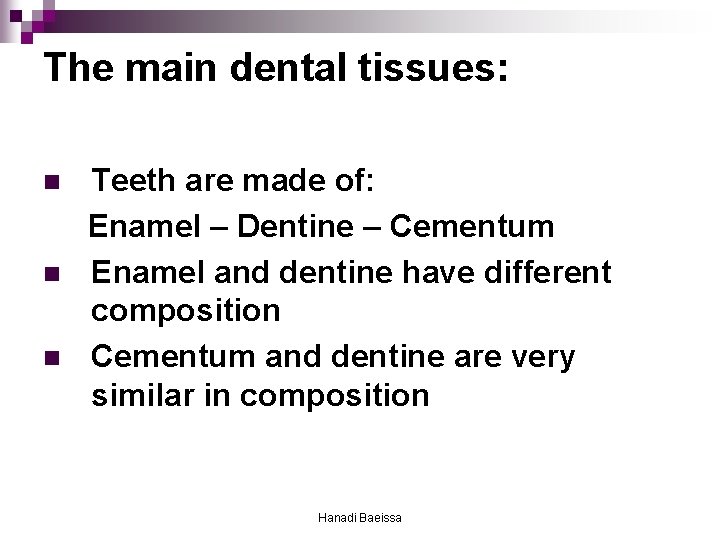 The main dental tissues:

Teeth are made of:
Enamel – Dentine – Cementum

Enamel and dentine have different composition

Cementum and dentine are very similar in composition

Hanadi Baeissa